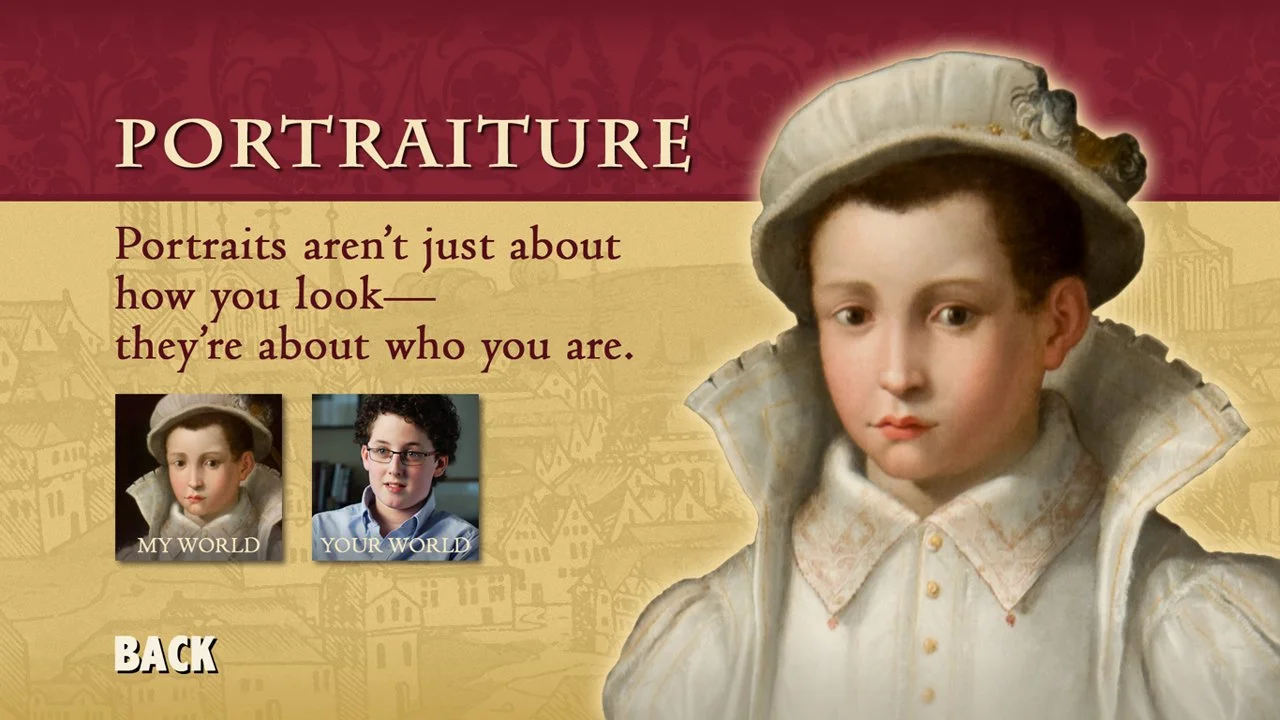 PORTRAITURE

Portraits aren't just about how you look— they're about who you are.

MY WORLD

YOUR WORLD

BACK